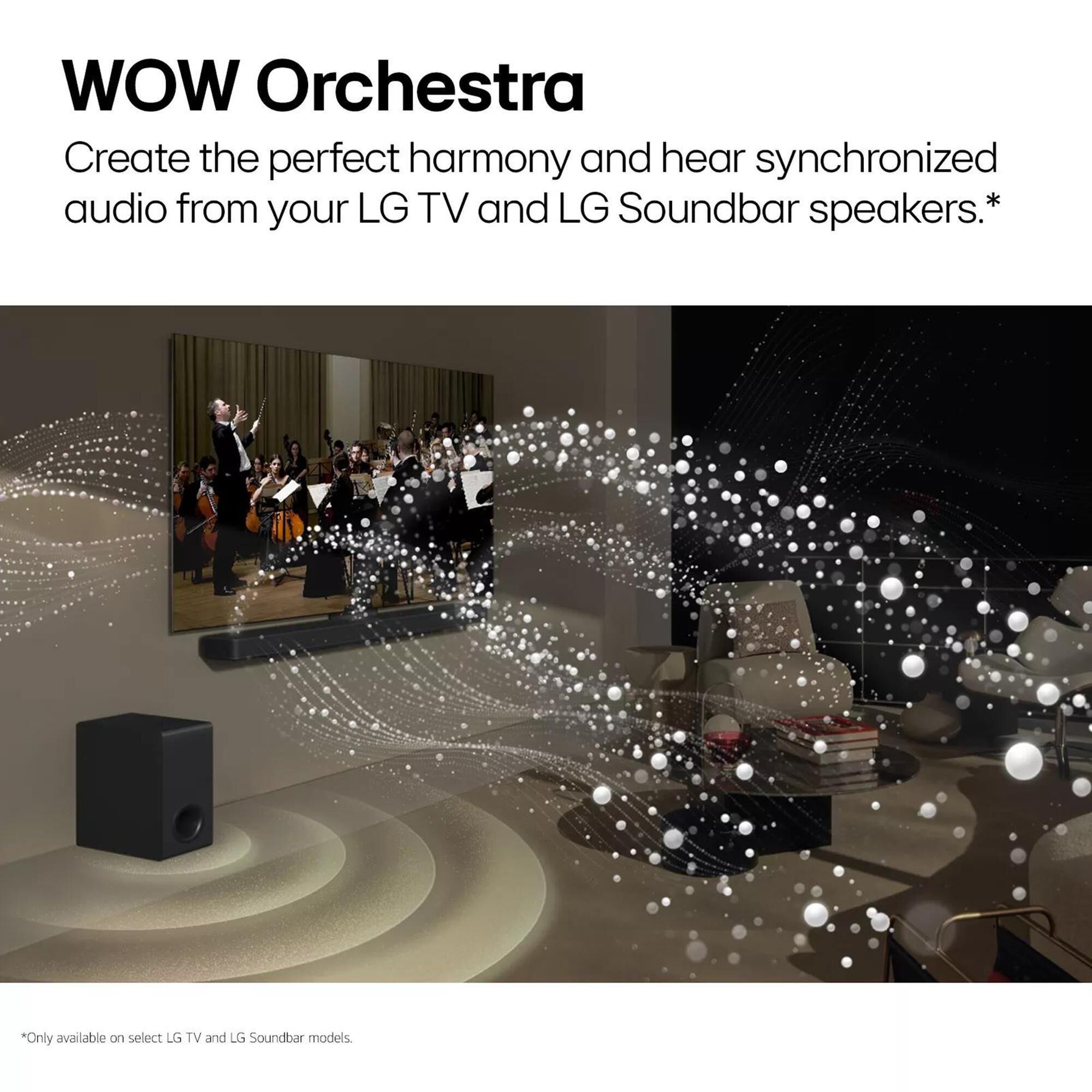 WOW Orchestra

Create the perfect harmony and hear synchronized audio from your LG TV and LG Soundbar speakers.*

*Only available on select LG TV and LG Soundbar models.